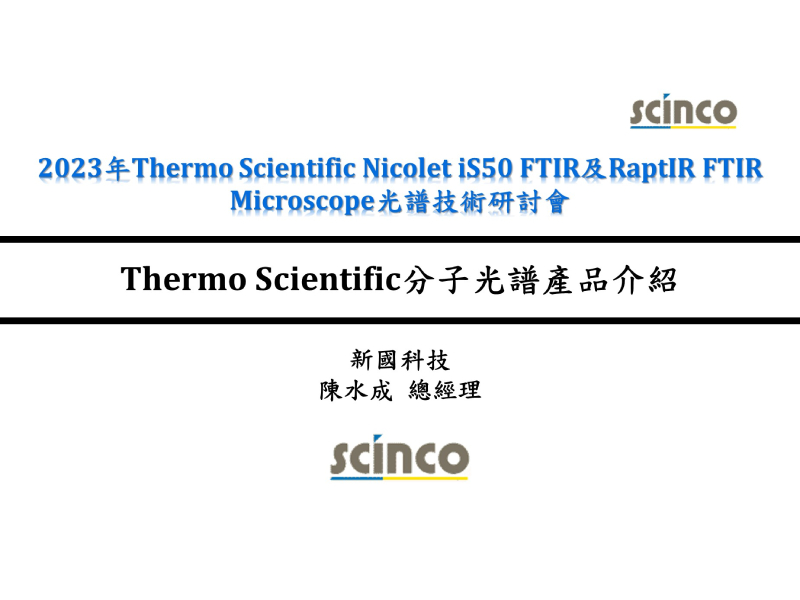 scinco

2023年Thermo Scientific Nicolet iS50 FTIR及RaptIR FTIR Microscope光譜技術研討會

Thermo Scientific分子光譜產品介紹

新國科技
陳水成 總經理

scinco